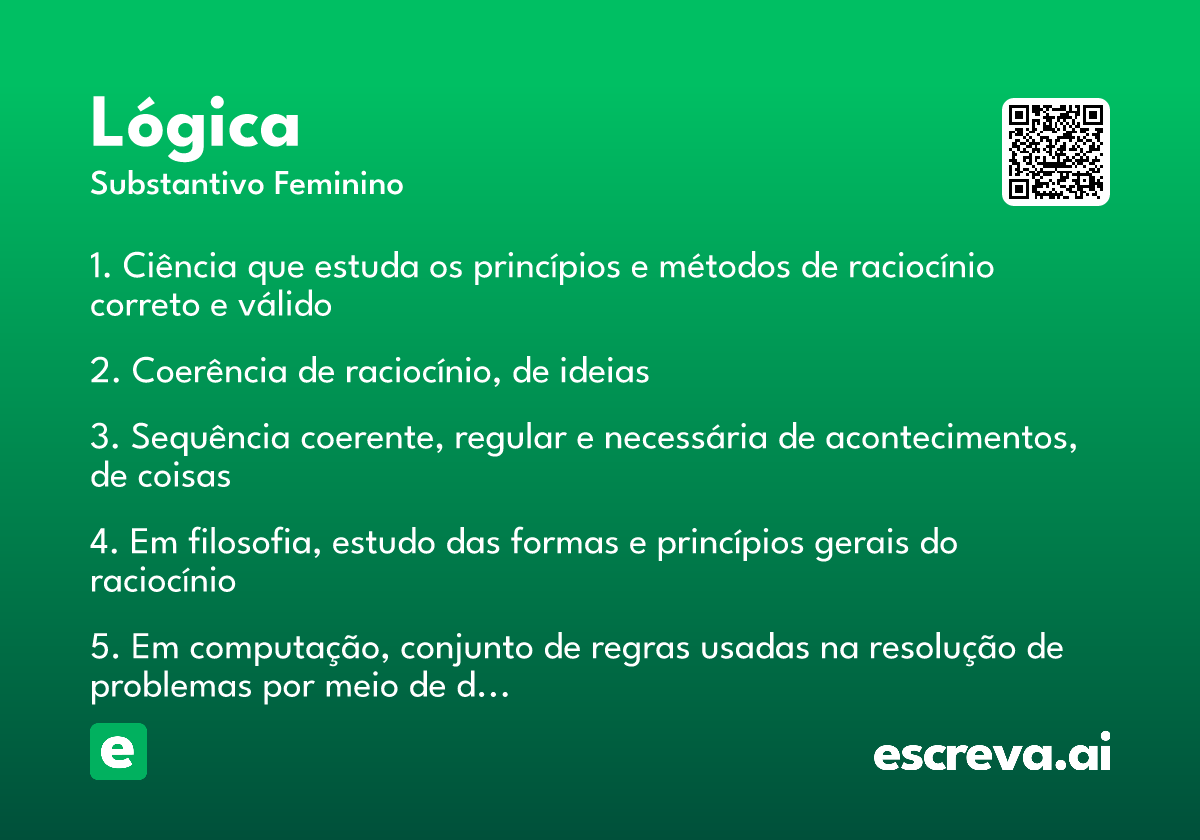 Lógica
Substantivo Feminino

1. Ciência que estuda os princípios e métodos de raciocínio correto e válido

2. Coerência de raciocínio, de ideias

3. Sequência coerente, regular e necessária de acontecimentos, de coisas

4. Em filosofia, estudo das formas e princípios gerais do raciocínio

5. Em computação, conjunto de regras usadas na resolução de problemas por meio de d…

e

escreva.ai